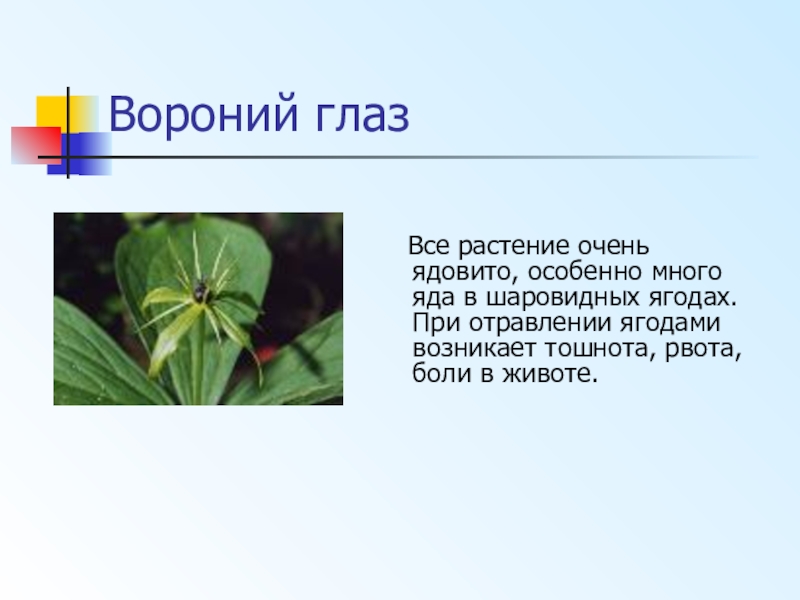 Вороний глаз

Все растение очень ядовито, особенно много яда в шаровидных ягодах. При отравлении ягодами возникает тошнота, рвота, боли в животе.